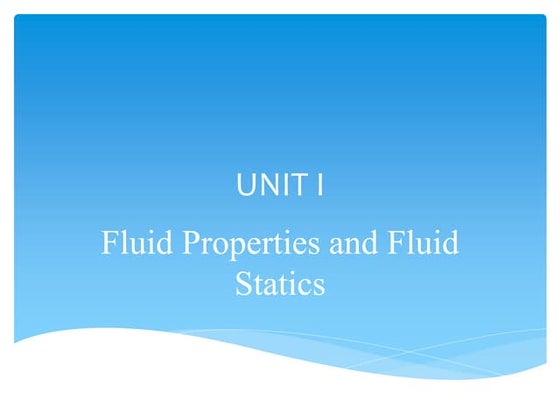 UNIT I

Fluid Properties and Fluid Statics